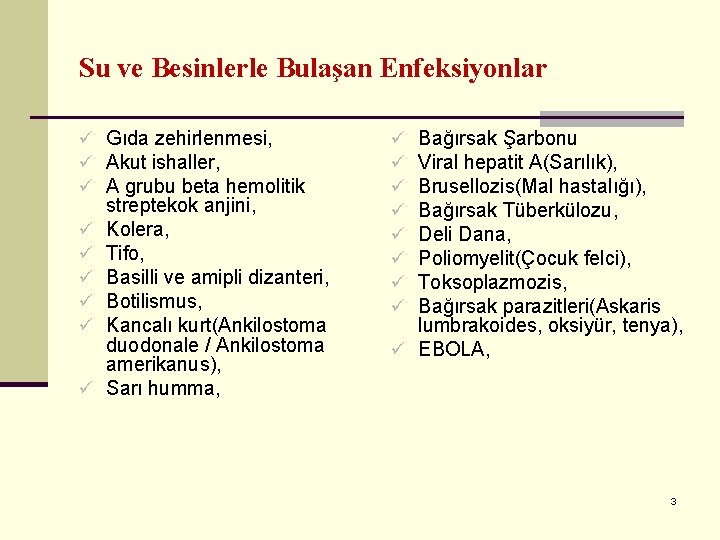 Su ve Besinlerle Bulaşan Enfeksiyonlar

✓ Gıda zehirlenmesi,
✓ Akut ishaller,
✓ A grubu beta hemolitik streptekok anjini,
✓ Kolera,
✓ Tifo,
✓ Basilli ve amipli dizanteri,
✓ Botilismus,
✓ Kancalı kurt(Ankilostoma duodonale / Ankilostoma amerikanus),
✓ Sarı humma,

✓ Bağırsak Şarbonu
✓ Viral hepatit A(Sarılık),
✓ Brusellozis(Mal hastalığı),
✓ Bağırsak Tüberkülozu,
✓ Deli Dana,
✓ Poliomyelit(Çocuk felci),
✓ Toksoplazmozis,
✓ Bağırsak parazitleri(Askaris lumbrakoides, oksiyür, tenya),
✓ EBOLA,

3